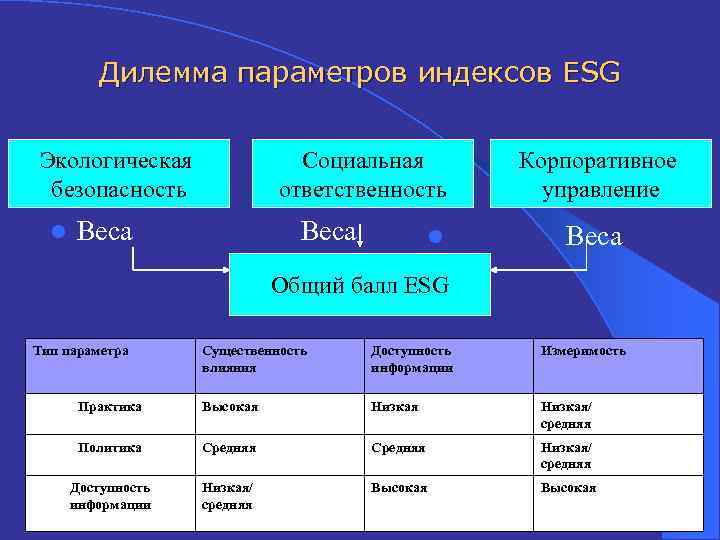 Дилемма параметров индексов ESG

Экологическая безопасность

Социальная ответственность

Корпоративное управление

Веса

Веса

Веса

Общий балл ESG

| Тип параметра | Существенность влияния | Доступность информации | Измеримость |
|---|---|---|---|
| Практика | Высокая | Низкая | Низкая/ средняя |
| Политика | Средняя | Средняя | Низкая/ средняя |
| Доступность информации | Низкая/ средняя | Высокая | Высокая |